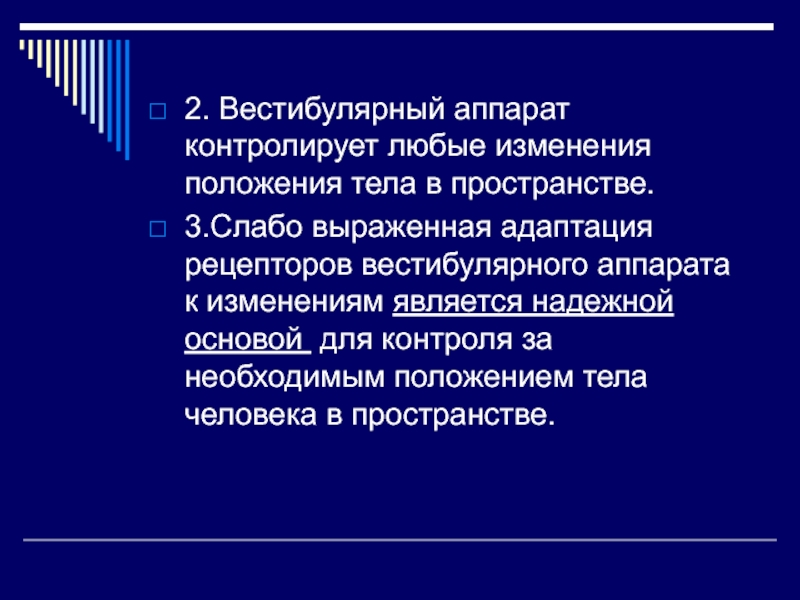 2. Вестибулярный аппарат контролирует любые изменения положения тела в пространстве.

3.Слабо выраженная адаптация рецепторов вестибулярного аппарата к изменениям является надежной основой для контроля за необходимым положением тела человека в пространстве.